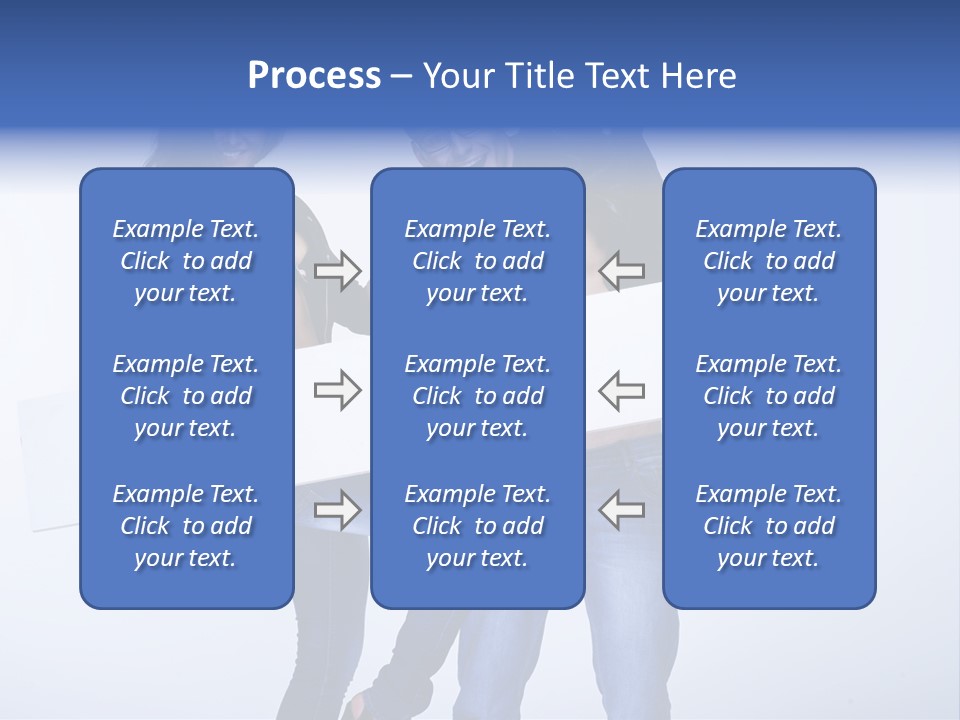 Process – Your Title Text Here

Example Text. Click to add your text.

Example Text. Click to add your text.

Example Text. Click to add your text.

Example Text. Click to add your text.

Example Text. Click to add your text.

Example Text. Click to add your text.

Example Text. Click to add your text.

Example Text. Click to add your text.

Example Text. Click to add your text.